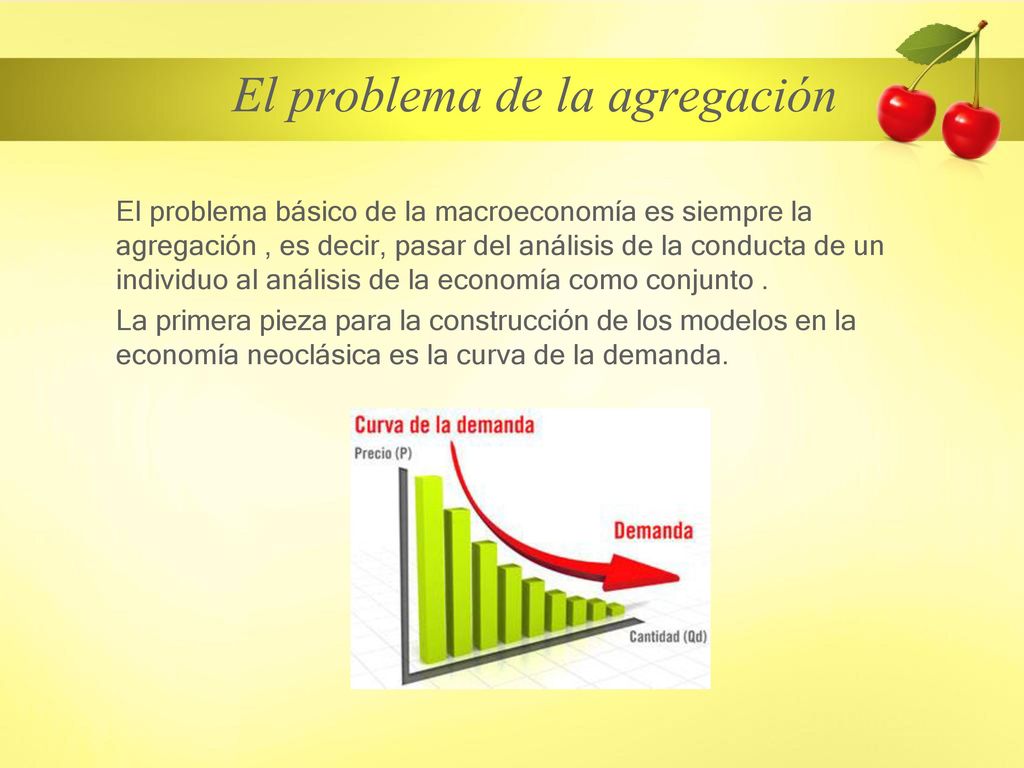 El problema de la agregación

El problema básico de la macroeconomía es siempre la agregación , es decir, pasar del análisis de la conducta de un individuo al análisis de la economía como conjunto .

La primera pieza para la construcción de los modelos en la economía neoclásica es la curva de la demanda.

Curva de la demanda
Precio (P)
Demanda
Cantidad (Qd)